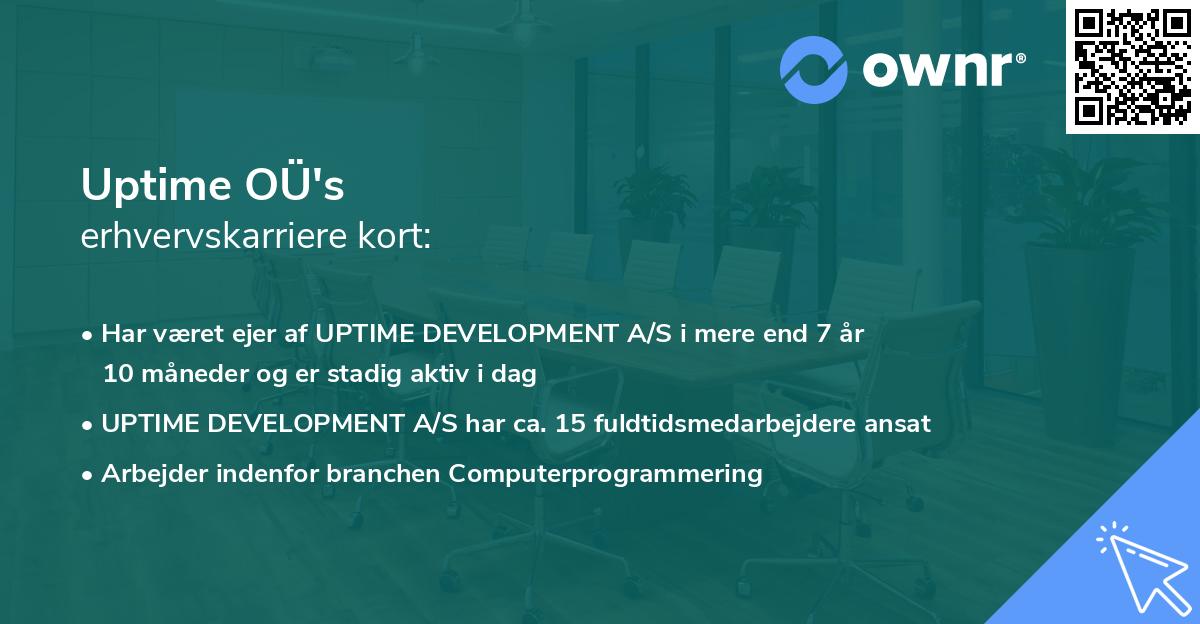 ownr®

Uptime OÜ's
erhvervskarriere kort:

• Har været ejer af UPTIME DEVELOPMENT A/S i mere end 7 år 10 måneder og er stadig aktiv i dag

• UPTIME DEVELOPMENT A/S har ca. 15 fuldtidsmedarbejdere ansat

• Arbejder indenfor branchen Computerprogrammering